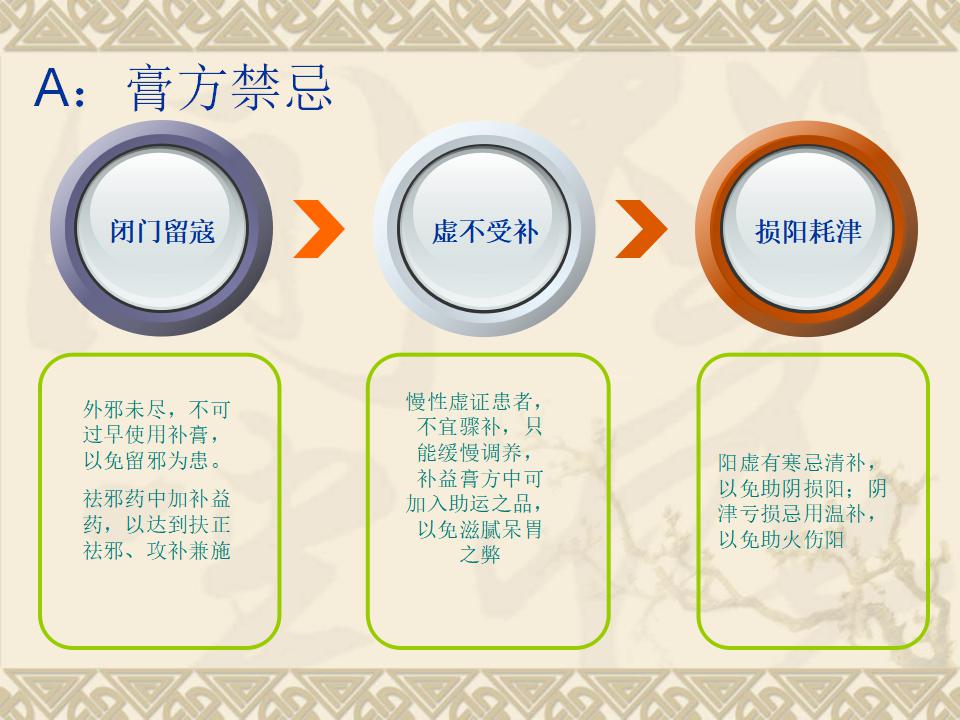 A：膏方禁忌

闭门留寇

虚不受补

损阳耗津

外邪未尽，不可过早使用补膏，以免留邪为患。

祛邪药中加补益药，以达到扶正祛邪、攻补兼施

慢性虚证患者，不宜骤补，只能缓慢调养，补益膏方中可加入助运之品，以免滋腻呆胃之弊

阳虚有寒忌清补，以免助阴损阳；阴津亏损忌用温补，以免助火伤阳